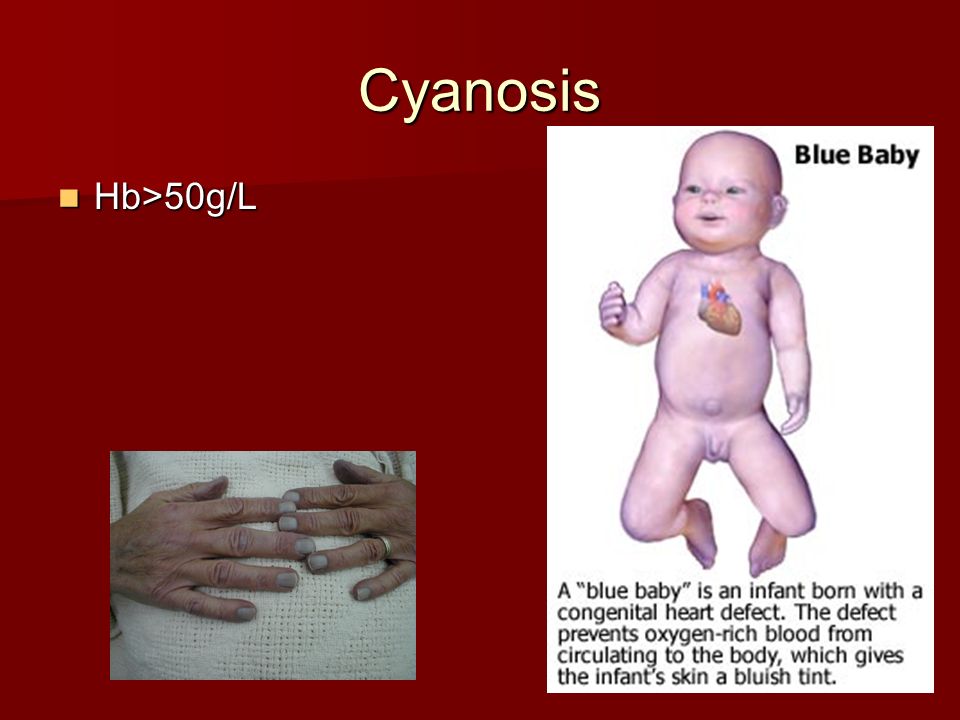 Cyanosis

Hb>50g/L

Blue Baby

A "blue baby" is an infant born with a congenital heart defect. The defect prevents oxygen-rich blood from circulating to the body, which gives the infant's skin a bluish tint.